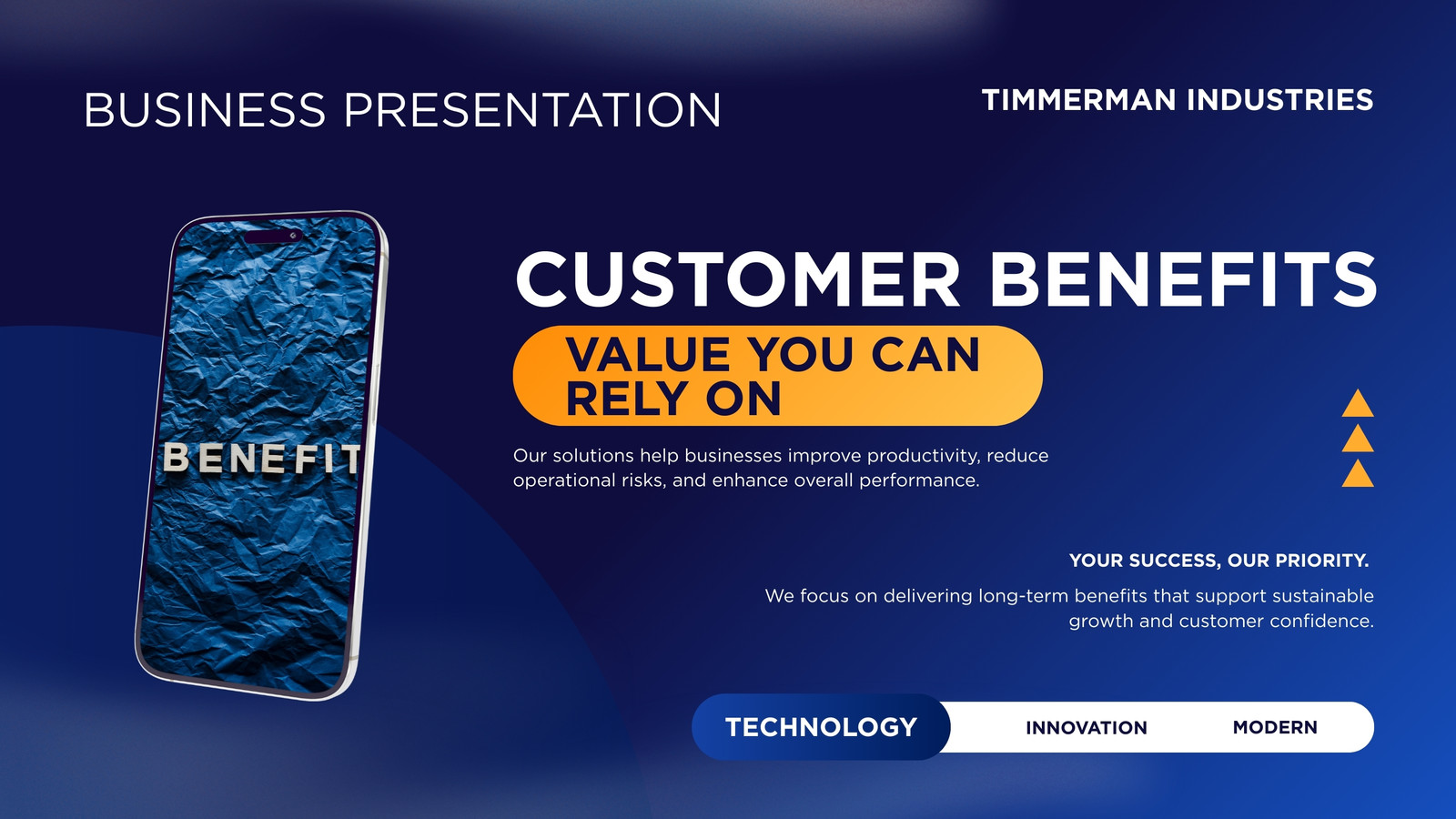 BUSINESS PRESENTATION

TIMMERMAN INDUSTRIES

BENEFIT

CUSTOMER BENEFITS

VALUE YOU CAN RELY ON

Our solutions help businesses improve productivity, reduce operational risks, and enhance overall performance.

YOUR SUCCESS, OUR PRIORITY.

We focus on delivering long-term benefits that support sustainable growth and customer confidence.

TECHNOLOGY

INNOVATION

MODERN